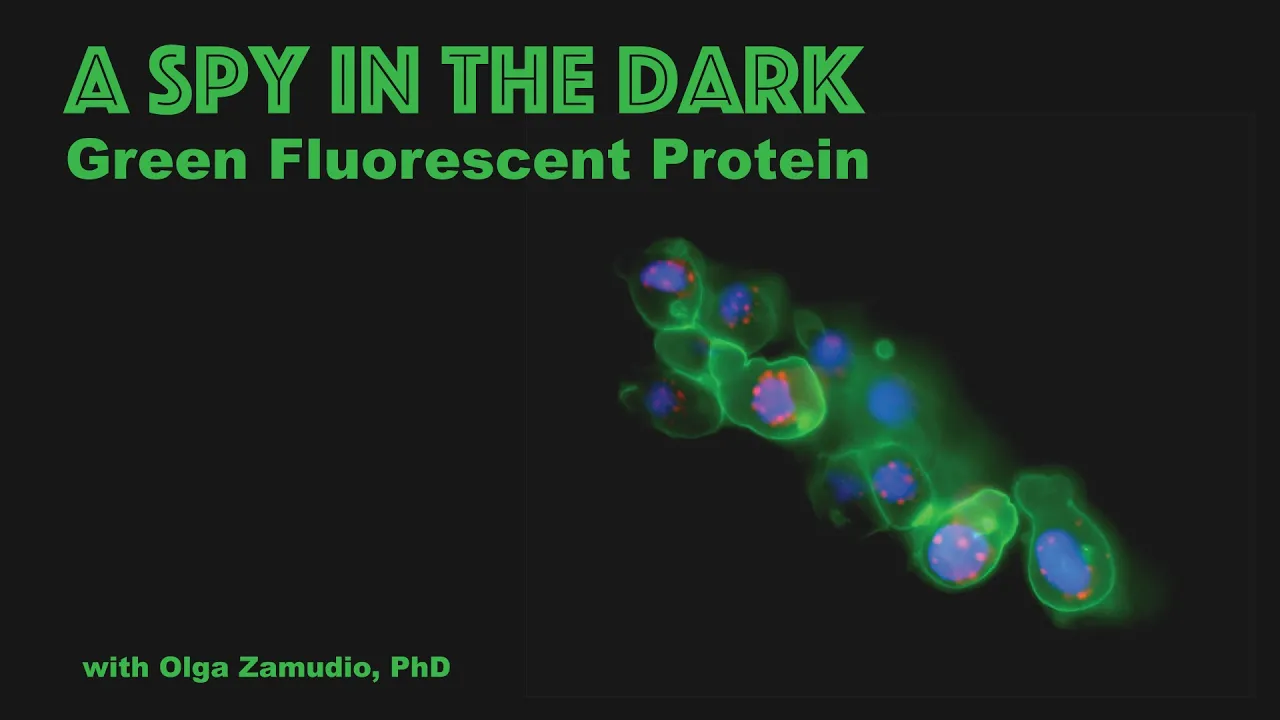 A SPY IN THE DARK
Green Fluorescent Protein

with Olga Zamudio, PhD